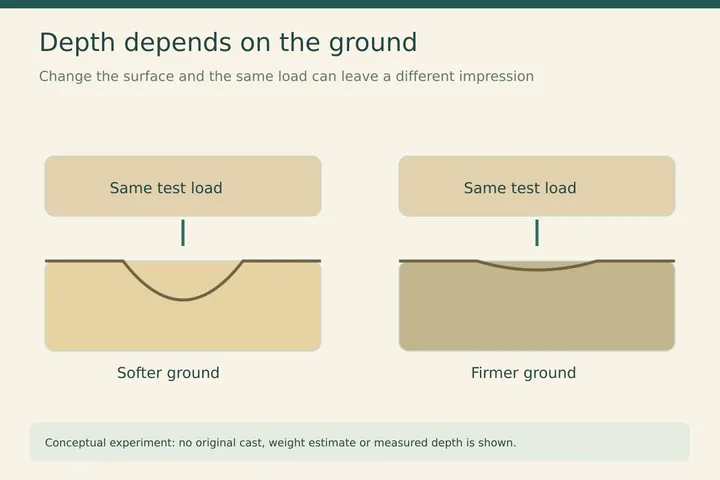 Depth depends on the ground

Change the surface and the same load can leave a different impression

Same test load

Softer ground

Same test load

Firmer ground

Conceptual experiment: no original cast, weight estimate or measured depth is shown.